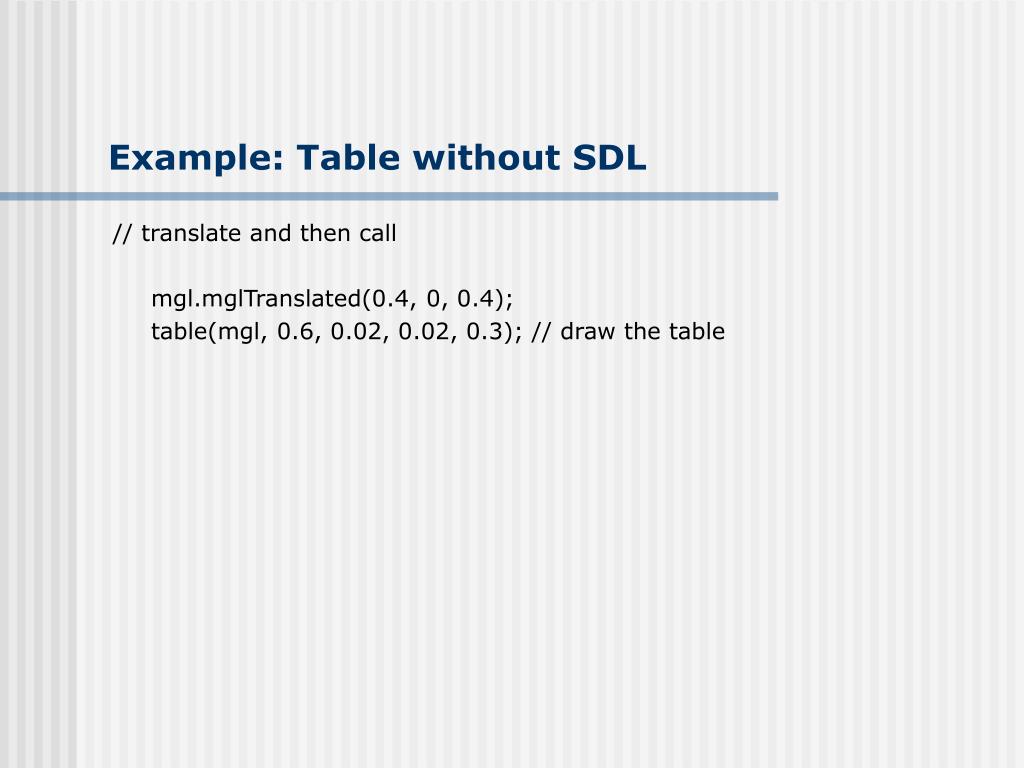 Example: Table without SDL

// translate and then call

mgl.mglTranslated(0.4, 0, 0.4);
table(mgl, 0.6, 0.02, 0.02, 0.3); // draw the table